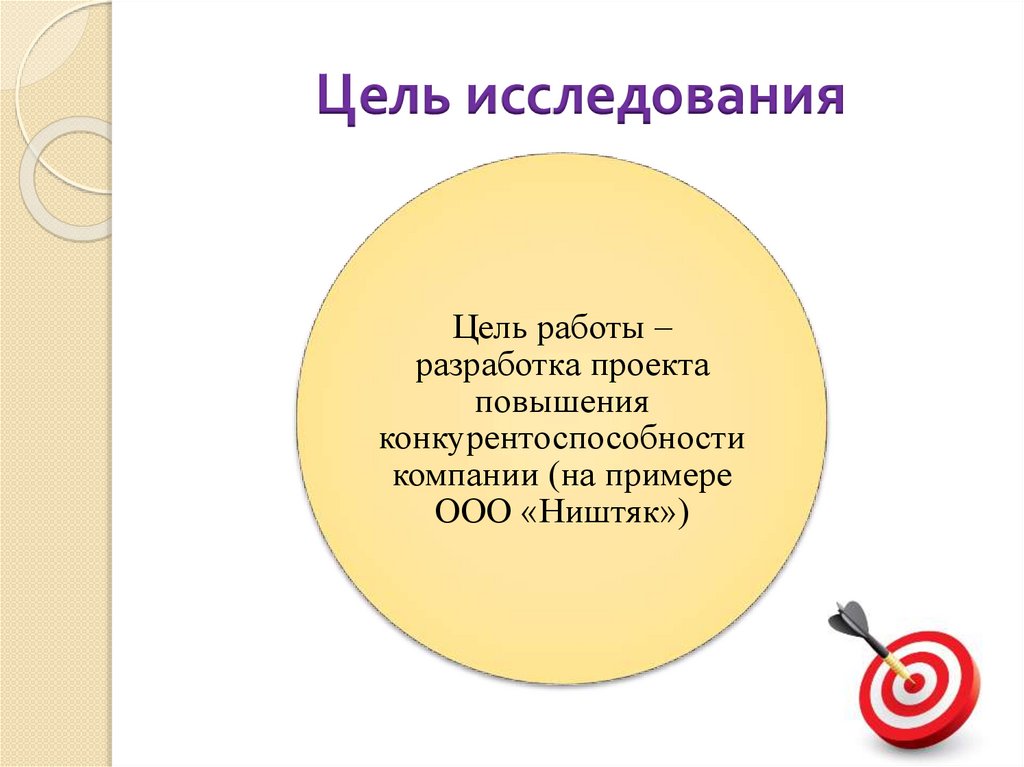 Цель исследования

Цель работы – разработка проекта повышения конкурентоспособности компании (на примере ООО «Ништяк»)